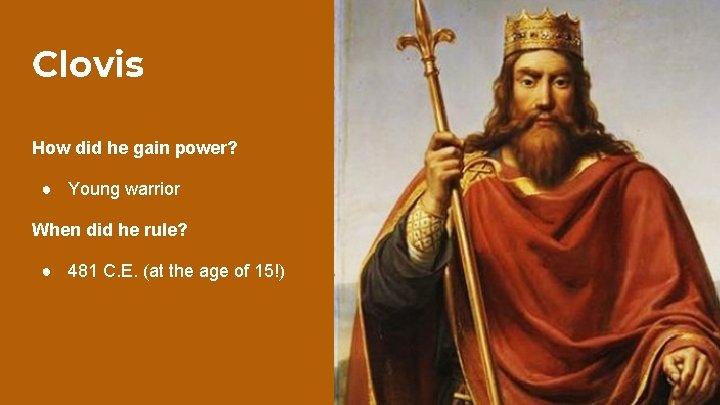 Clovis

How did he gain power?

● Young warrior

When did he rule?

● 481 C.E. (at the age of 15!)